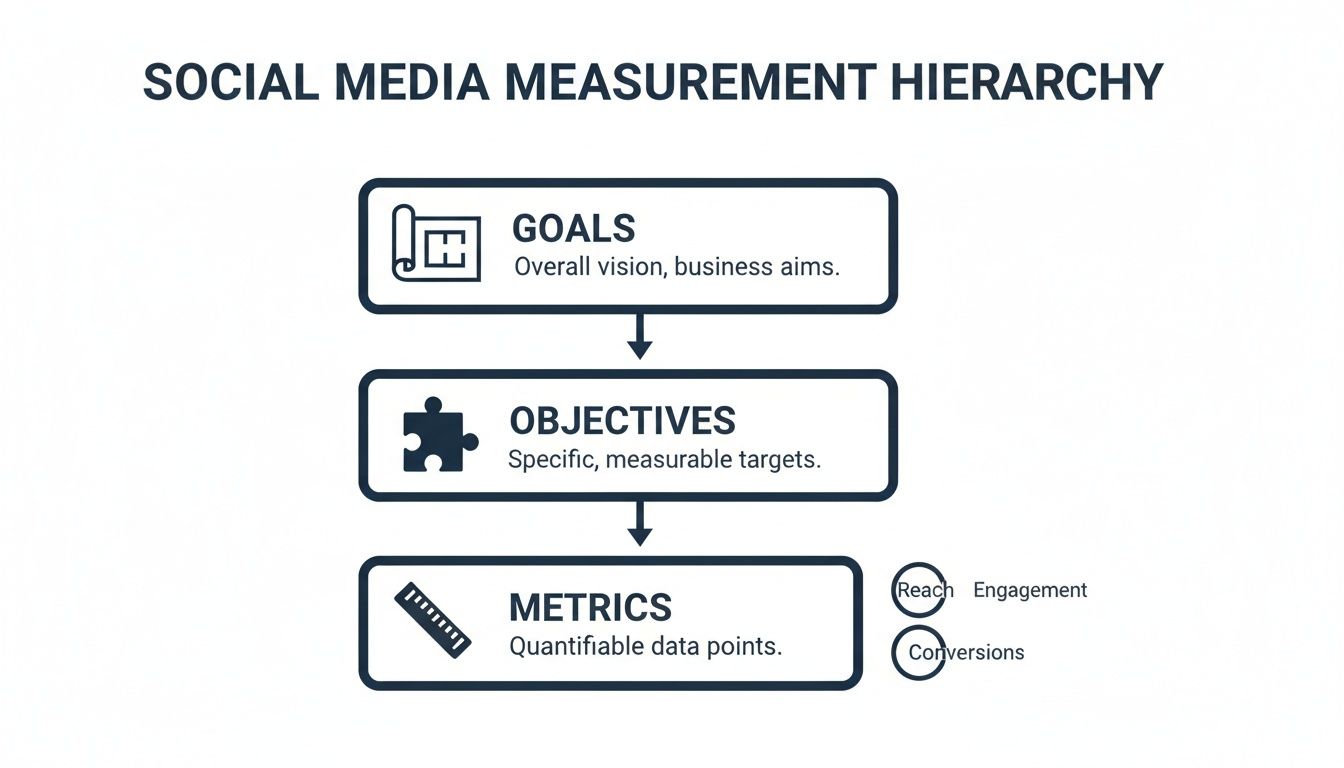 SOCIAL MEDIA MEASUREMENT HIERARCHY

GOALS
Overall vision, business aims.

OBJECTIVES
Specific, measurable targets.

METRICS
Quantifiable data points.

Reach Engagement

Conversions